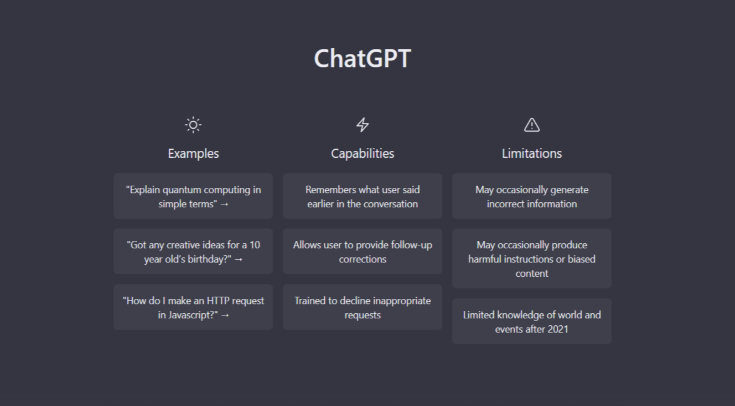 ChatGPT

Examples

"Explain quantum computing in simple terms" →

"Got any creative ideas for a 10 year old's birthday?" →

"How do I make an HTTP request in Javascript?" →

Capabilities

Remembers what user said earlier in the conversation

Allows user to provide follow-up corrections

Trained to decline inappropriate requests

Limitations

May occasionally generate incorrect information

May occasionally produce harmful instructions or biased content

Limited knowledge of world and events after 2021